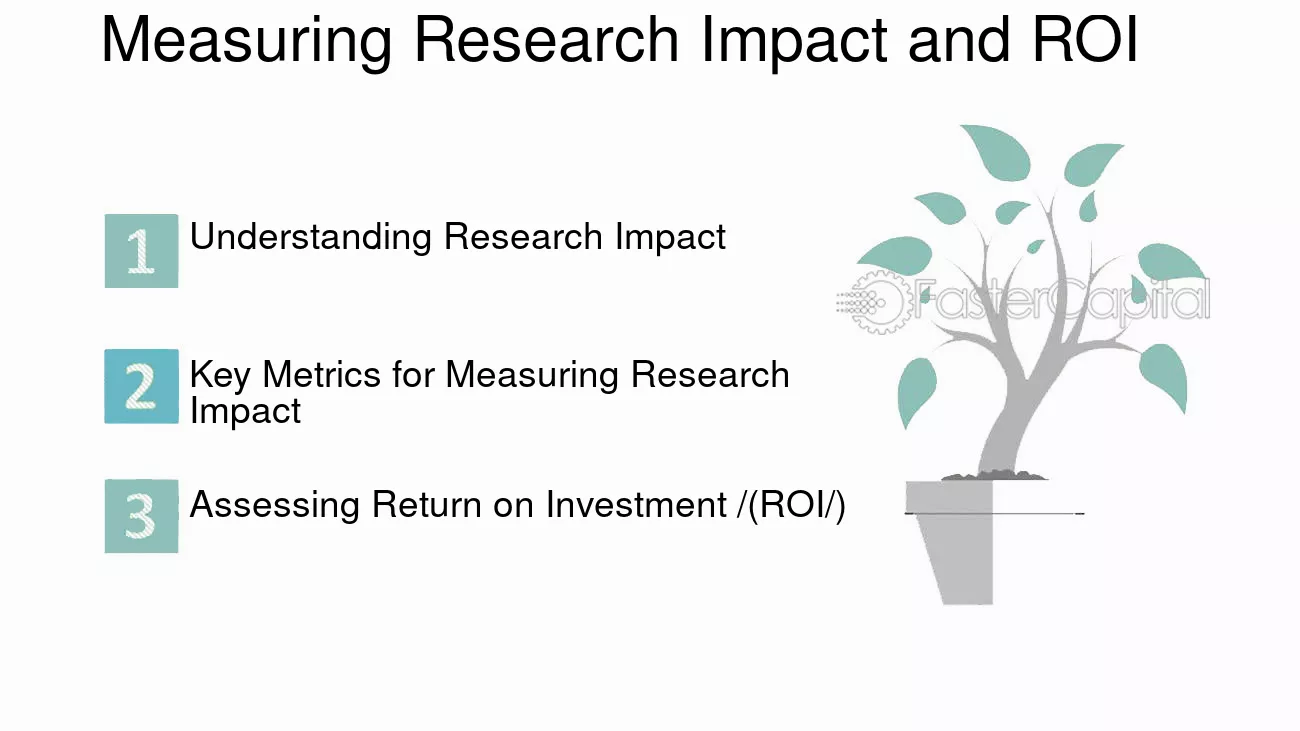 Measuring Research Impact and ROI

1 Understanding Research Impact

2 Key Metrics for Measuring Research Impact

3 Assessing Return on Investment /(ROI/)

FasterCapital